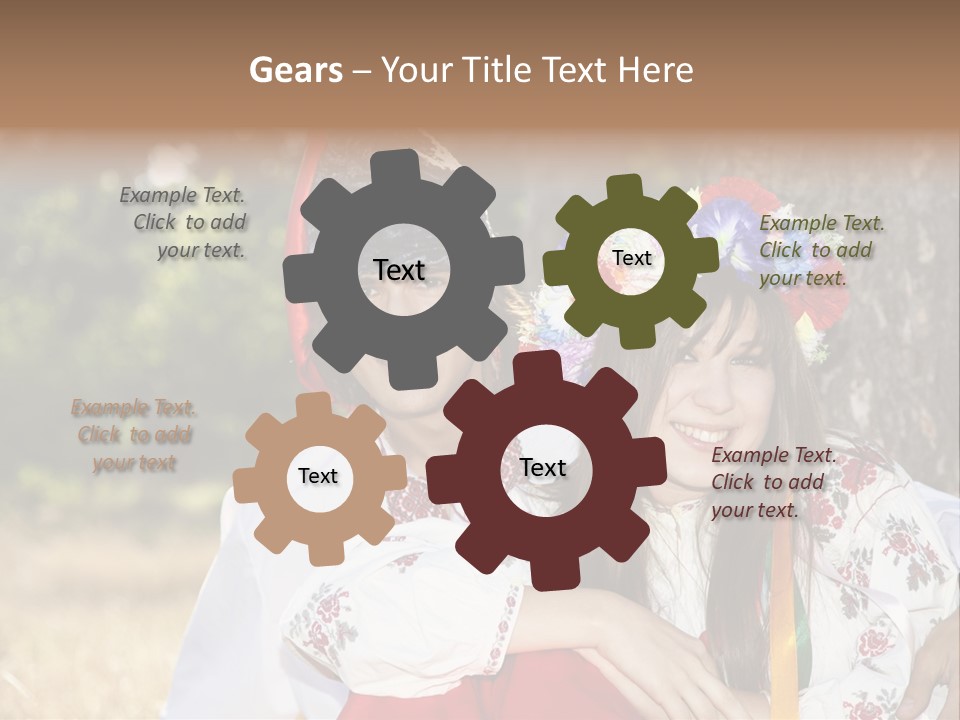 Gears – Your Title Text Here

Example Text. Click to add your text.

Text

Text

Example Text. Click to add your text.

Example Text. Click to add your text

Text

Text

Example Text. Click to add your text.